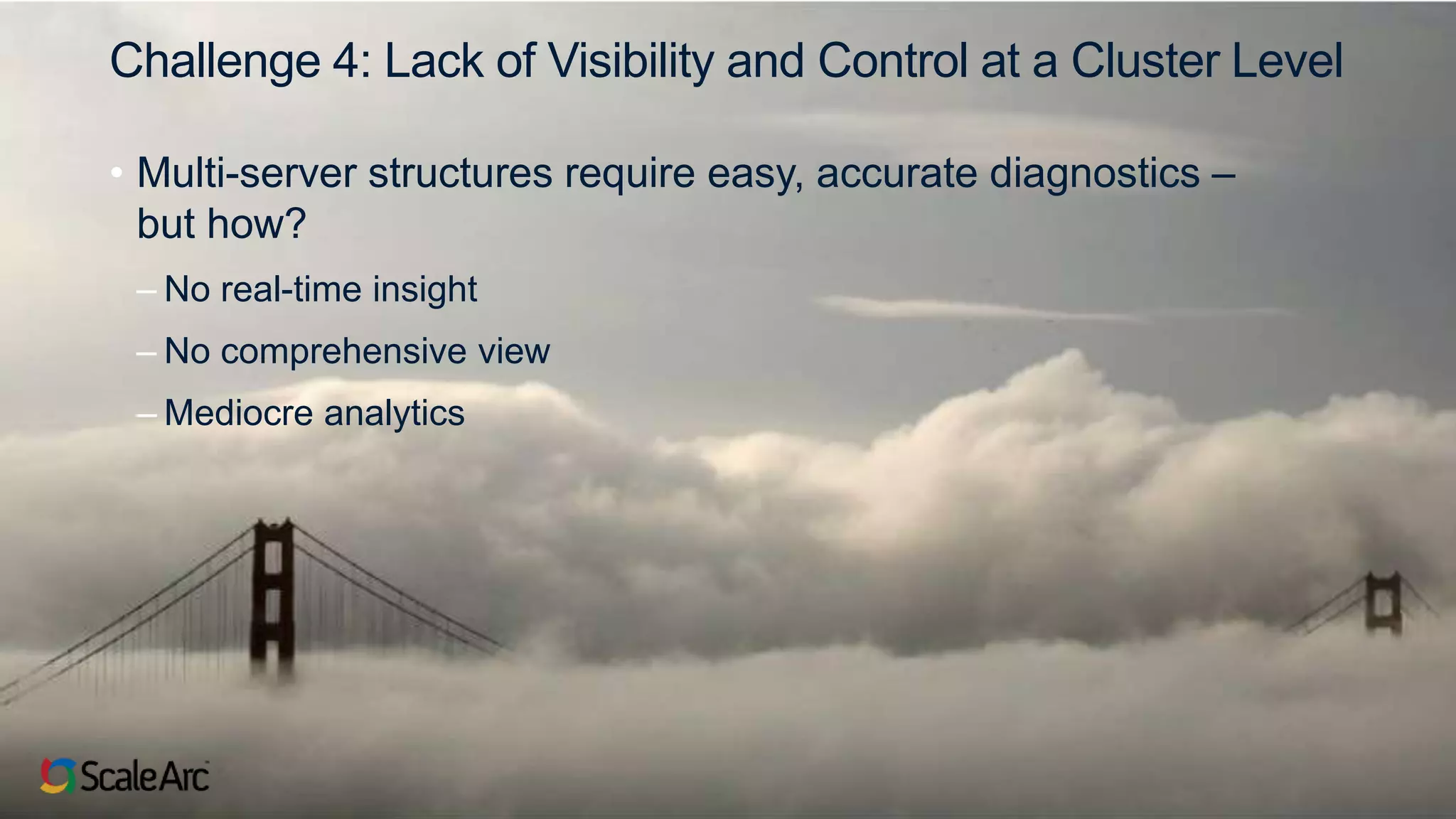 Challenge 4: Lack of Visibility and Control at a Cluster Level

• Multi-server structures require easy, accurate diagnostics – but how?

– No real-time insight

– No comprehensive view

– Mediocre analytics

ScaleArc